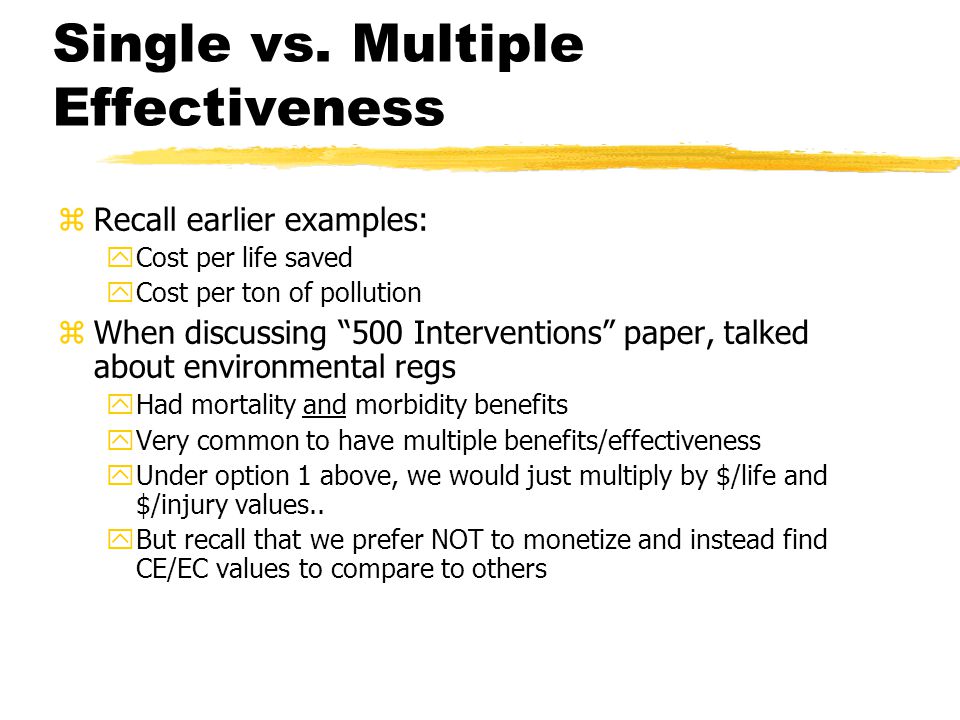 Single vs. Multiple Effectiveness

Recall earlier examples:

Cost per life saved

Cost per ton of pollution

When discussing “500 Interventions” paper, talked about environmental regs

Had mortality and morbidity benefits

Very common to have multiple benefits/effectiveness

Under option 1 above, we would just multiply by \$/life and \$/injury values..

But recall that we prefer NOT to monetize and instead find CE/EC values to compare to others